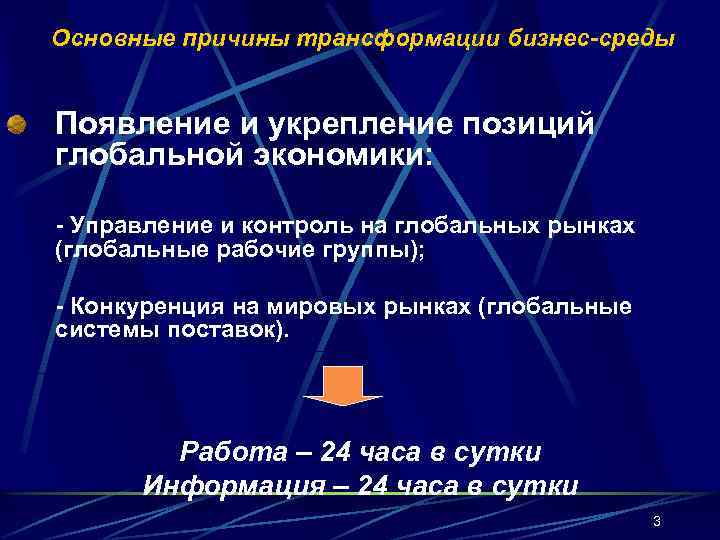 Основные причины трансформации бизнес-среды

Появление и укрепление позиций глобальной экономики:

- Управление и контроль на глобальных рынках (глобальные рабочие группы);

- Конкуренция на мировых рынках (глобальные системы поставок).

Работа – 24 часа в сутки
Информация – 24 часа в сутки

3